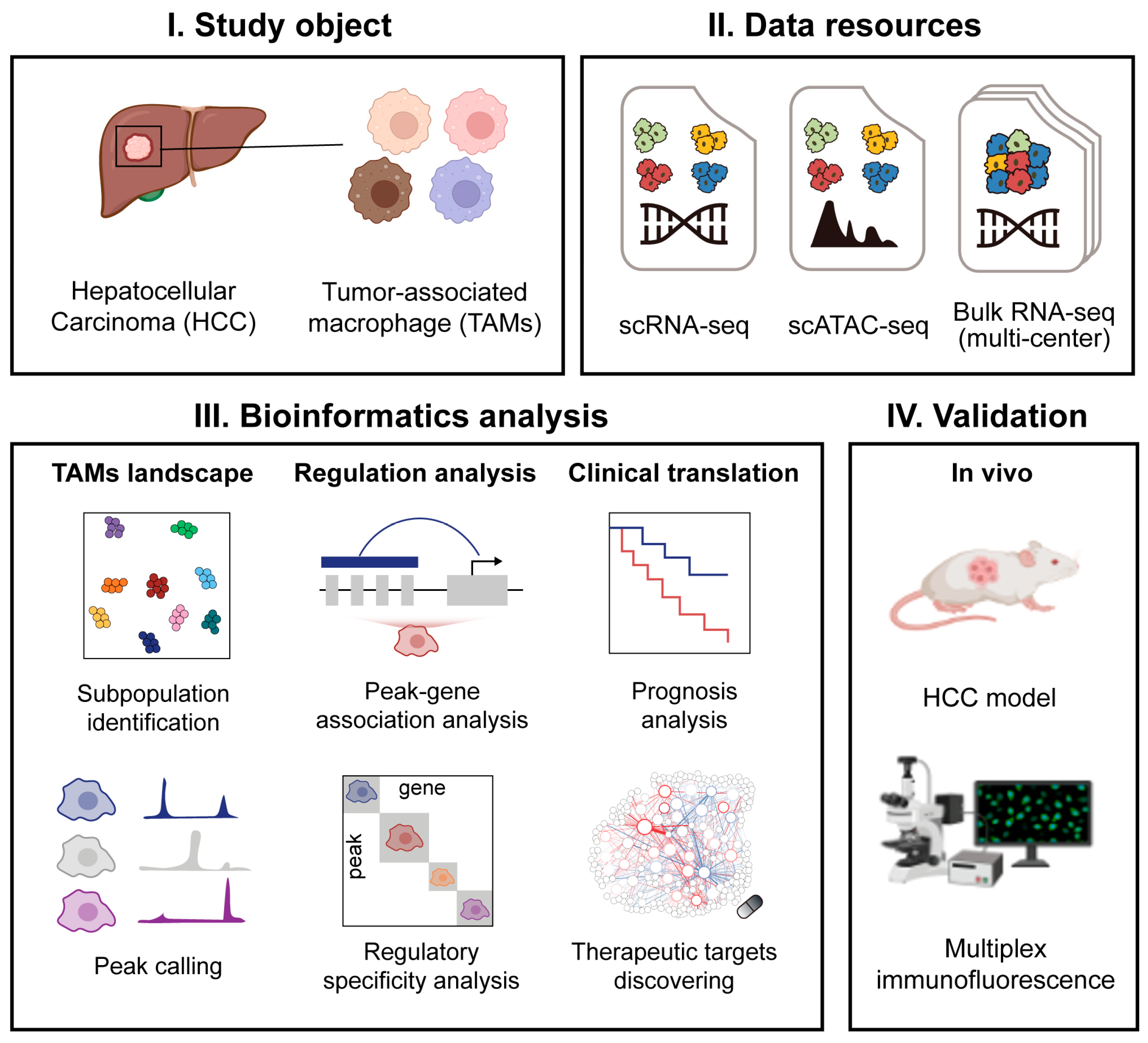 I. Study object

Hepatocellular Carcinoma (HCC)

Tumor-associated macrophage (TAMs)

II. Data resources

scRNA-seq

scATAC-seq

Bulk RNA-seq (multi-center)

III. Bioinformatics analysis

TAMs landscape

Subpopulation identification

Peak calling

Regulation analysis

Peak-gene association analysis

gene

peak

Regulatory specificity analysis

Clinical translation

Prognosis analysis

Therapeutic targets discovering

IV. Validation

In vivo

HCC model

Multiplex immunofluorescence